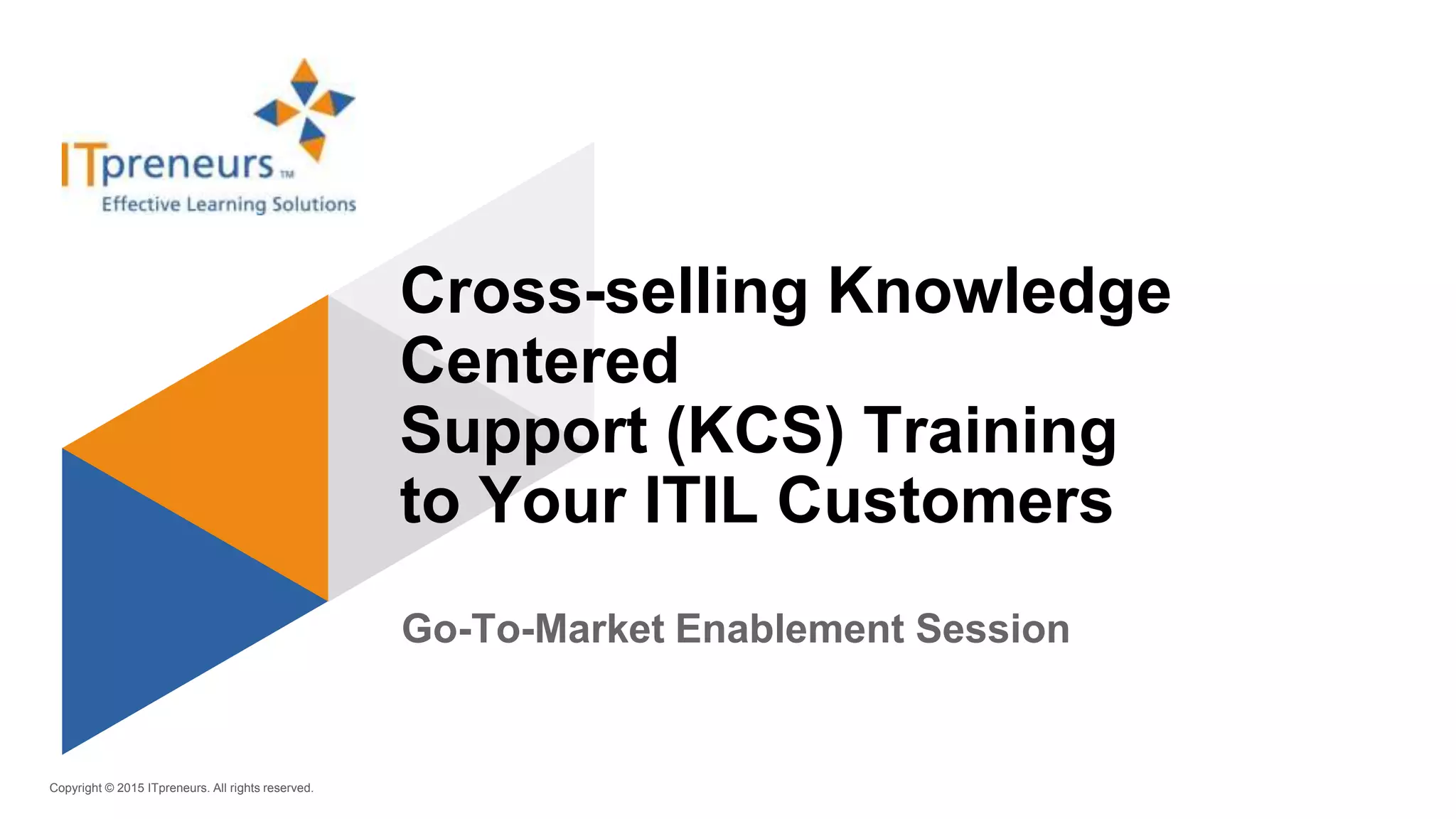 ITpreneurs™
Effective Learning Solutions

Cross-selling Knowledge Centered
Support (KCS) Training
to Your ITIL Customers

Go-To-Market Enablement Session

Copyright © 2015 ITpreneurs. All rights reserved.